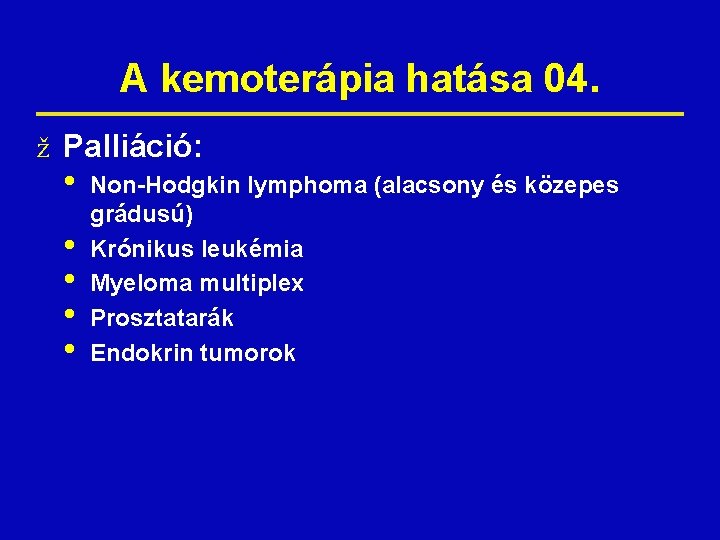 A kemoterápia hatása 04.

ž Palliáció:

• Non-Hodgkin lymphoma (alacsony és közepes grádusú)
• Krónikus leukémia
• Myeloma multiplex
• Prosztatarák
• Endokrin tumorok